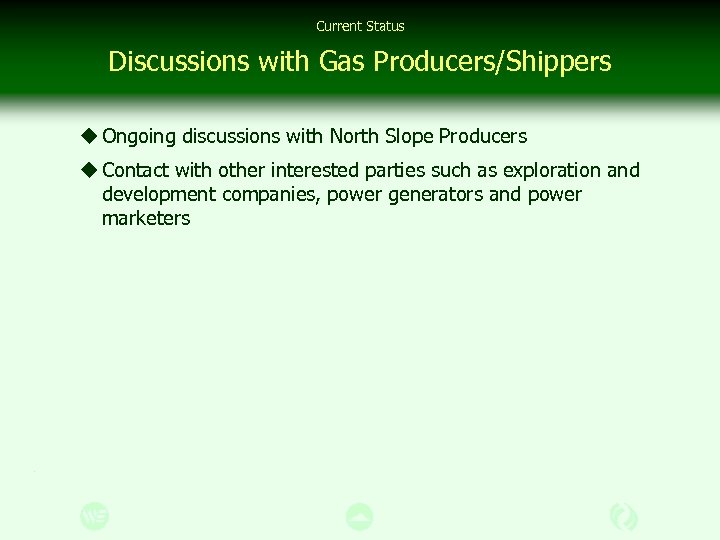 Current Status

Discussions with Gas Producers/Shippers

◆ Ongoing discussions with North Slope Producers

◆ Contact with other interested parties such as exploration and development companies, power generators and power marketers